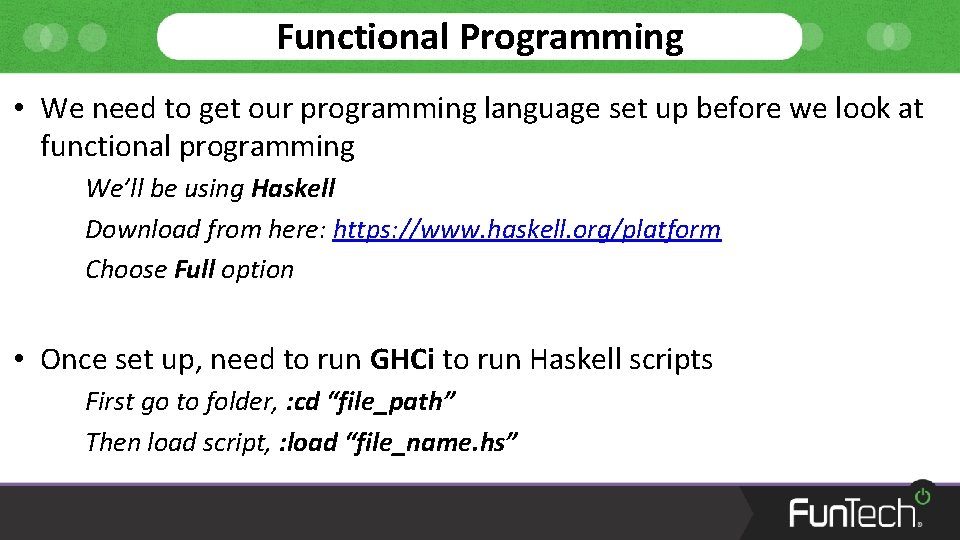 Functional Programming

• We need to get our programming language set up before we look at functional programming

We'll be using Haskell

Download from here: https://www.haskell.org/platform

Choose Full option

• Once set up, need to run GHCi to run Haskell scripts

First go to folder, :cd "file_path"

Then load script, :load "file_name.hs"

FunTech